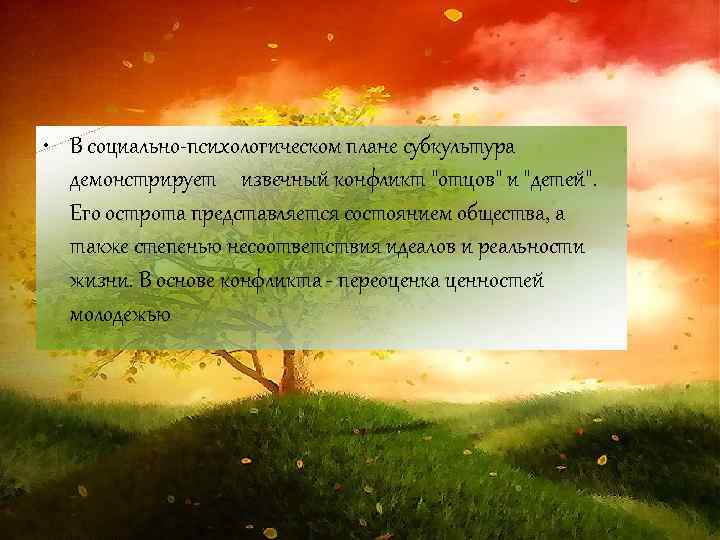 • В социально-психологическом плане субкультура демонстрирует извечный конфликт "отцов" и "детей". Его острота представляется состоянием общества, а также степенью несоответствия идеалов и реальности жизни. В основе конфликта - переоценка ценностей молодежью